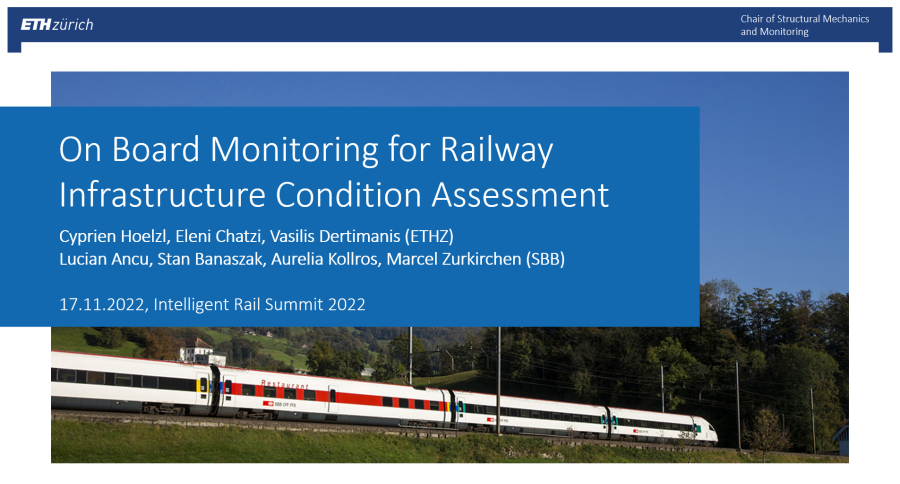 ETH zürich

Chair of Structural Mechanics and Monitoring

On Board Monitoring for Railway Infrastructure Condition Assessment

Cyprien Hoelzl, Eleni Chatzi, Vasilis Dertimanis (ETHZ)
Lucian Ancu, Stan Banaszak, Aurelia Kollros, Marcel Zurkirchen (SBB)

17.11.2022, Intelligent Rail Summit 2022

Restaurant

SBB CFF FFS